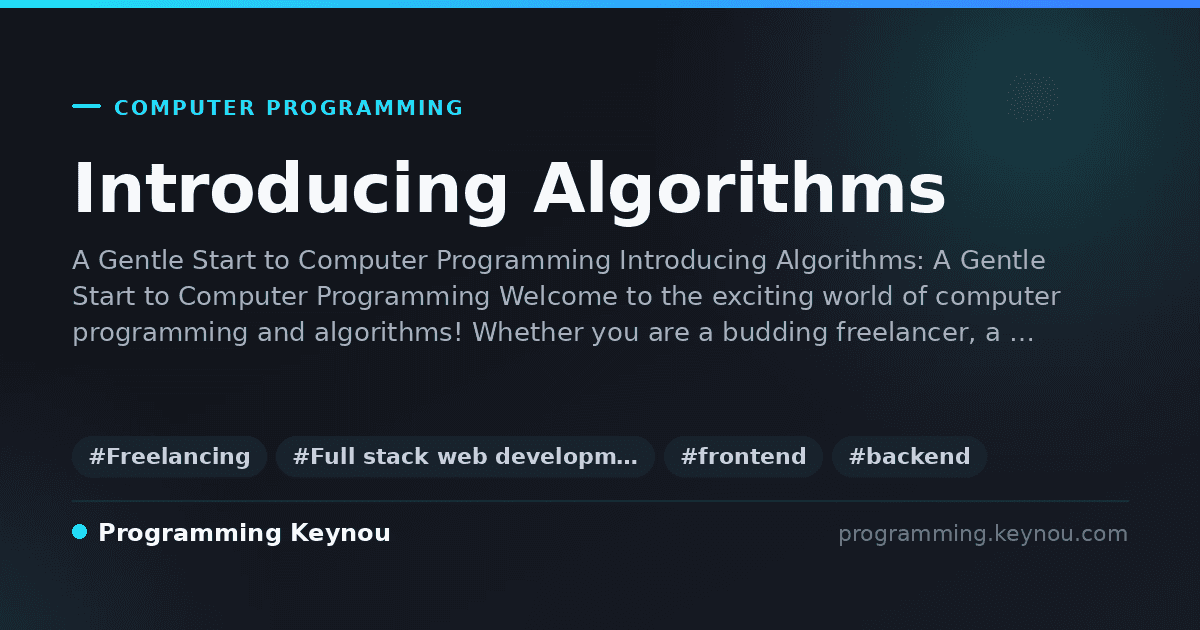 COMPUTER PROGRAMMING

Introducing Algorithms

A Gentle Start to Computer Programming Introducing Algorithms: A Gentle Start to Computer Programming Welcome to the exciting world of computer programming and algorithms! Whether you are a budding freelancer, a …

#Freelancing #Full stack web developm… #frontend #backend

Programming Keynou

programming.keynou.com